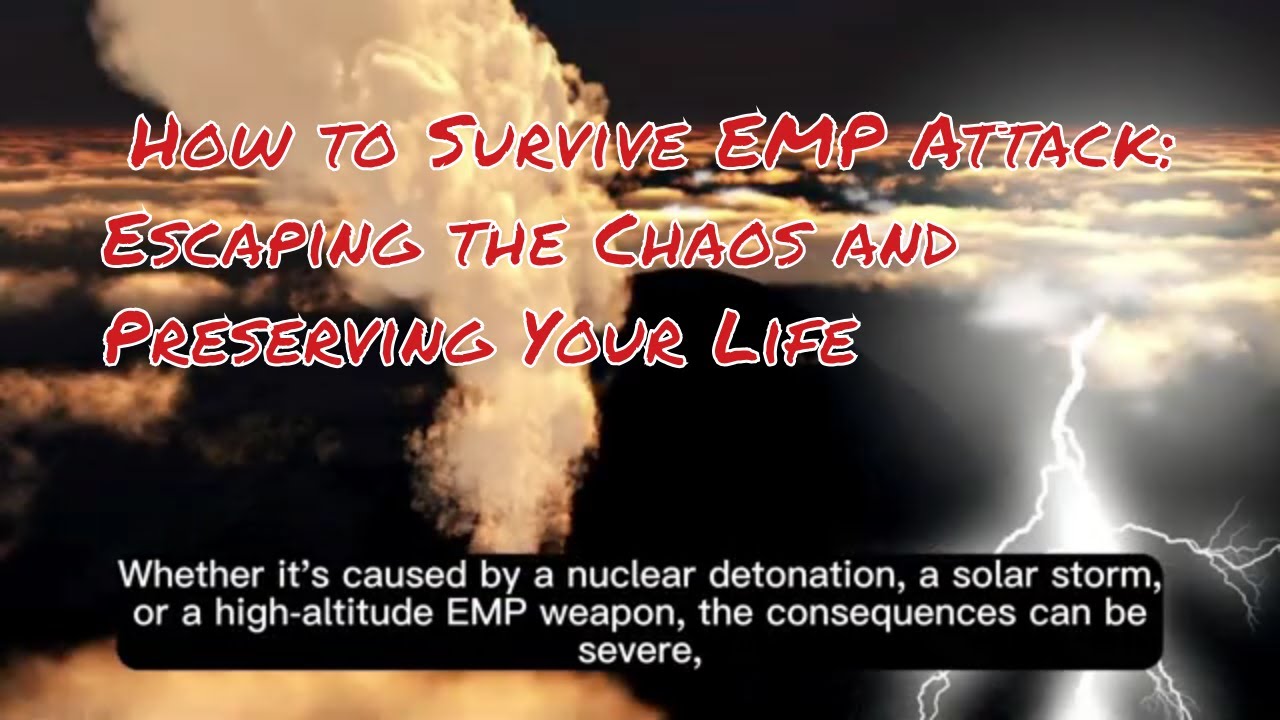 How to Survive EMP Attack: Escaping the Chaos and Preserving Your Life

Whether it's caused by a nuclear detonation, a solar storm, or a high-altitude EMP weapon, the consequences can be severe,